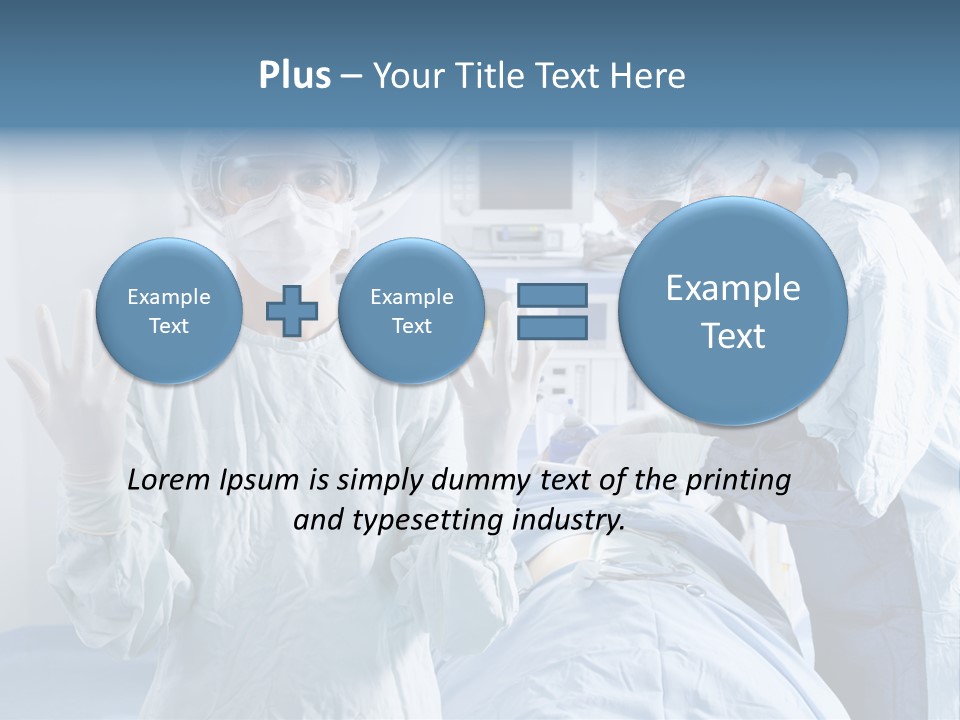 Plus – Your Title Text Here

Example Text

Example Text

Example Text

Lorem Ipsum is simply dummy text of the printing and typesetting industry.